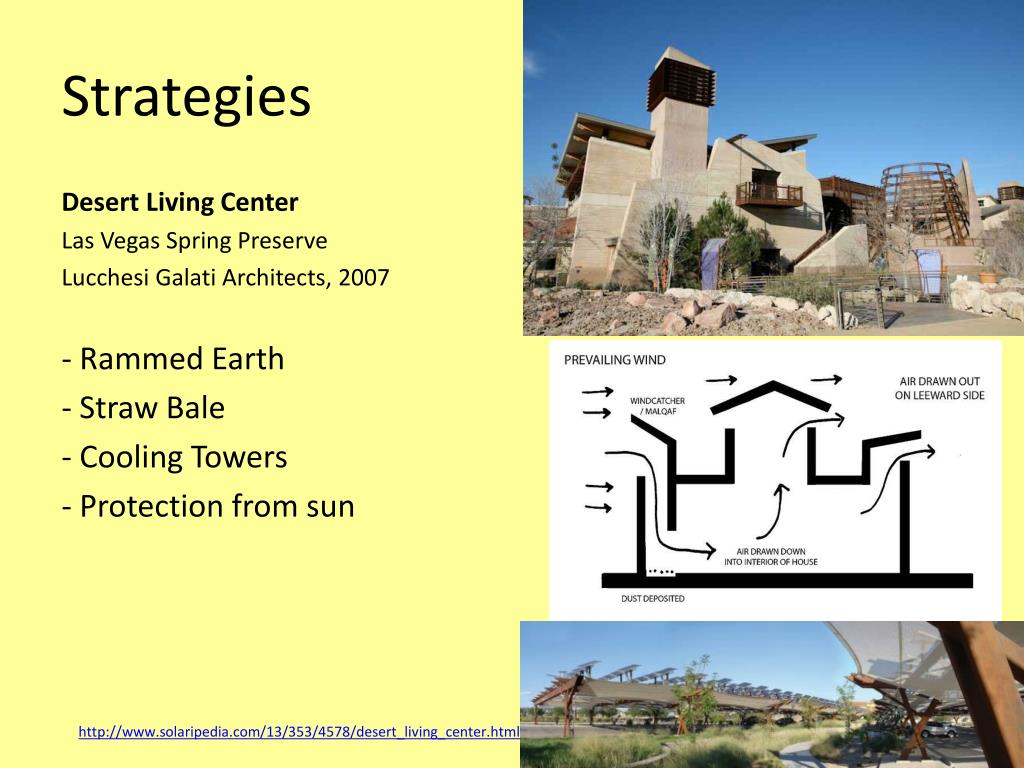 Strategies

**Desert Living Center**
Las Vegas Spring Preserve
Lucchesi Galati Architects, 2007

- Rammed Earth
- Straw Bale
- Cooling Towers
- Protection from sun

PREVAILING WIND

WINDCATCHER / MALQAF

AIR DRAWN OUT ON LEEWARD SIDE

AIR DRAWN DOWN INTO INTERIOR OF HOUSE

DUST DEPOSITED

http://www.solaripedia.com/13/353/4578/desert_living_center.html